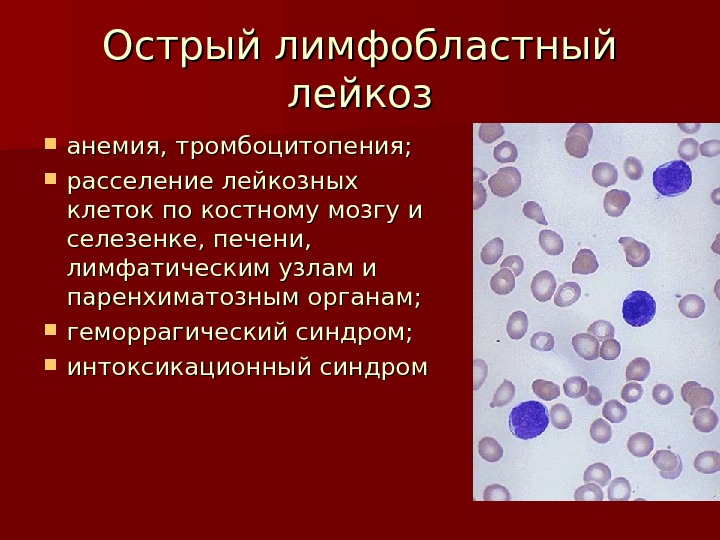 Острый лимфобластный лейкоз

- анемия, тромбоцитопения;
- расселение лейкозных клеток по костному мозгу и селезенке, печени, лимфатическим узлам и паренхиматозным органам;
- геморрагический синдром;
- интоксикационный синдром